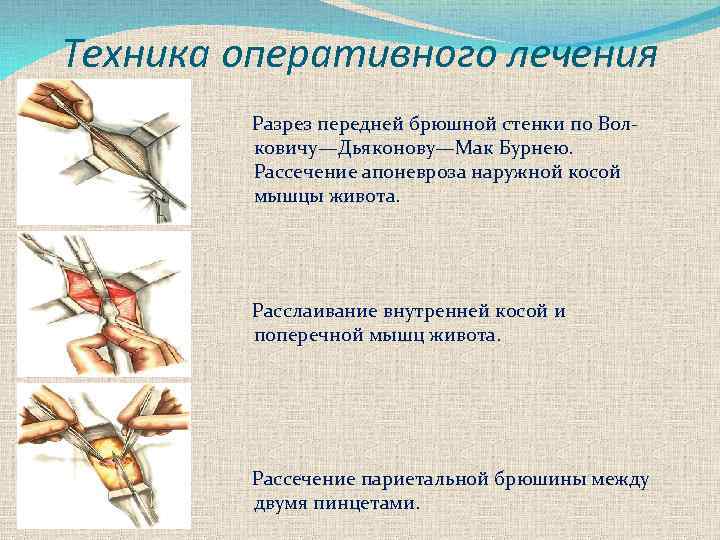 Техника оперативного лечения

Разрез передней брюшной стенки по Волковичу—Дьяконову—Мак Бурнею. Рассечение апоневроза наружной косой мышцы живота.

Расслаивание внутренней косой и поперечной мышц живота.

Рассечение париетальной брюшины между двумя пинцетами.